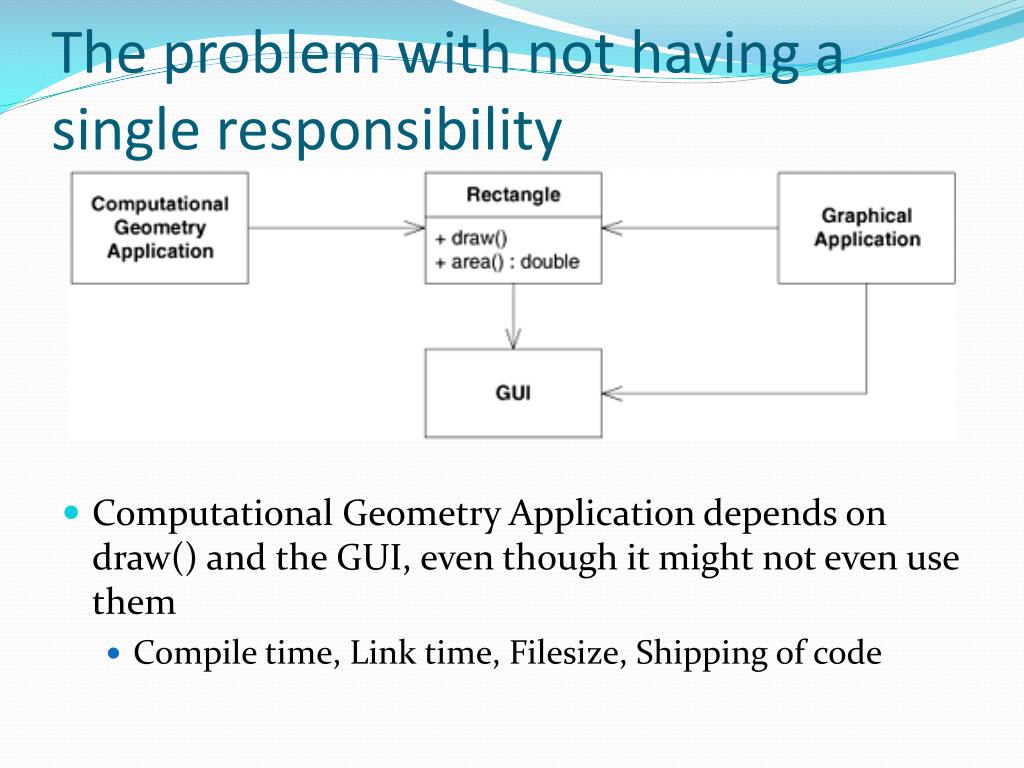 The problem with not having a single responsibility

Computational Geometry Application

Rectangle

+ draw()
+ area() : double

Graphical Application

GUI

Computational Geometry Application depends on draw() and the GUI, even though it might not even use them

Compile time, Link time, Filesize, Shipping of code